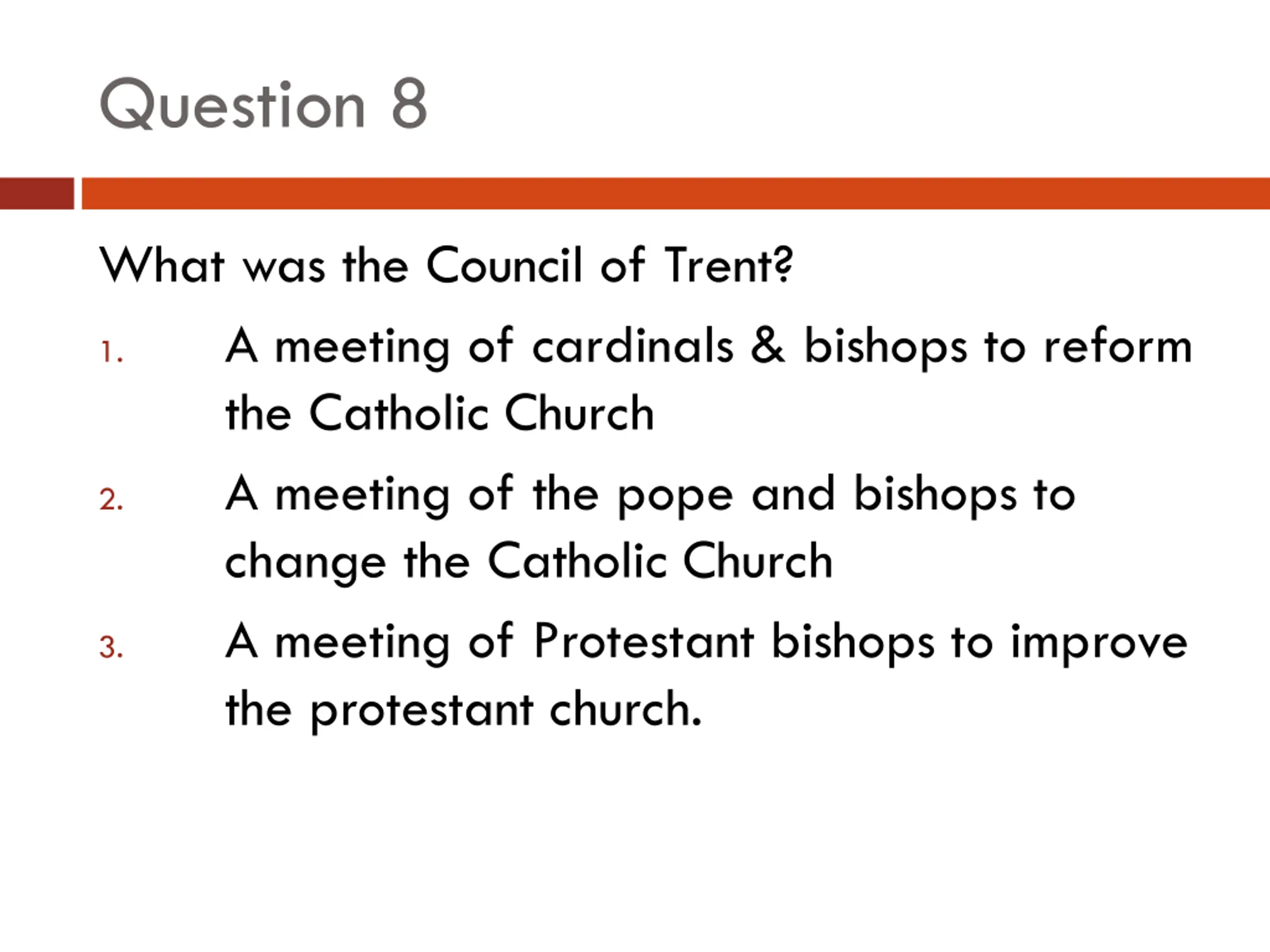 Question 8

What was the Council of Trent?

1. A meeting of cardinals & bishops to reform the Catholic Church
2. A meeting of the pope and bishops to change the Catholic Church
3. A meeting of Protestant bishops to improve the protestant church.